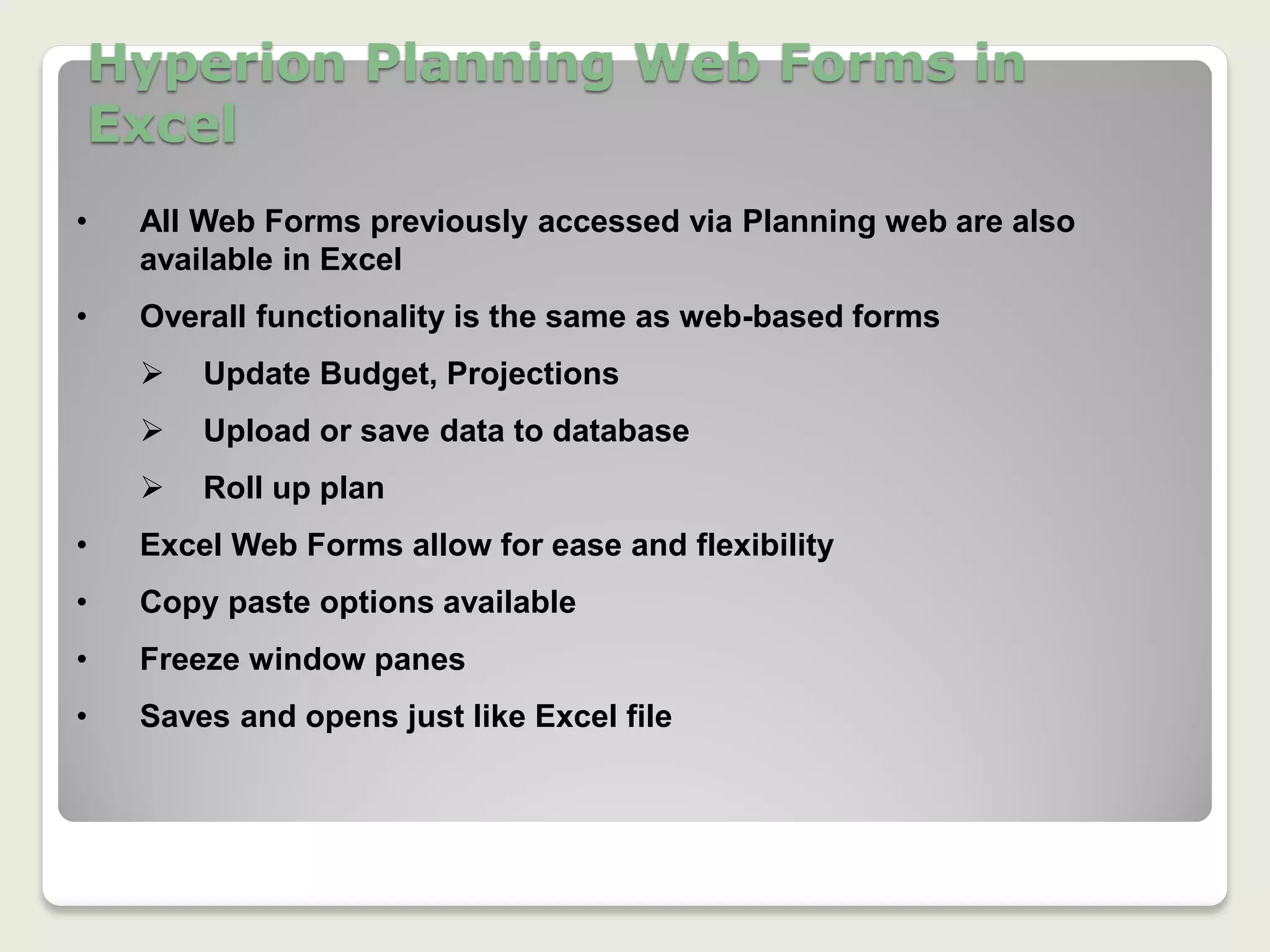 Hyperion Planning Web Forms in Excel

• All Web Forms previously accessed via Planning web are also available in Excel

• Overall functionality is the same as web-based forms

➢ Update Budget, Projections

➢ Upload or save data to database

➢ Roll up plan

• Excel Web Forms allow for ease and flexibility

• Copy paste options available

• Freeze window panes

• Saves and opens just like Excel file